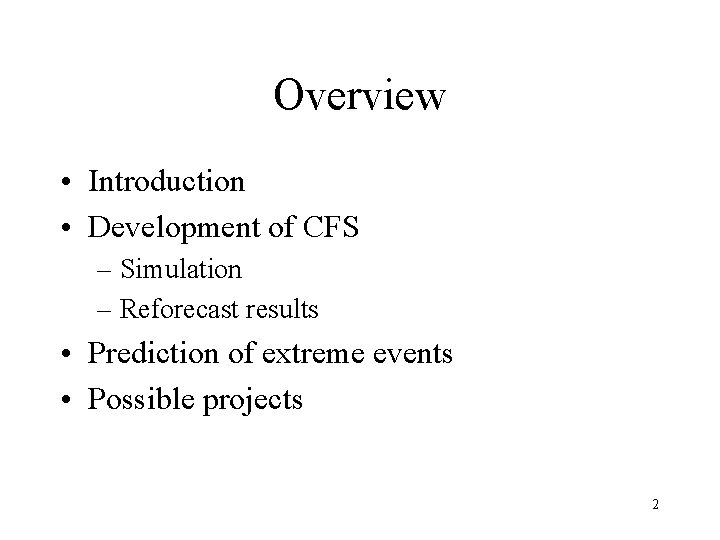 Overview

• Introduction
• Development of CFS
  – Simulation
  – Reforecast results
• Prediction of extreme events
• Possible projects

2